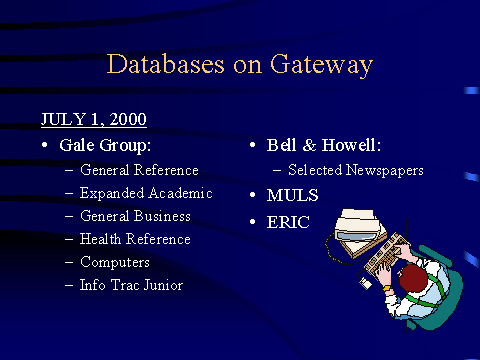 Databases on Gateway

JULY 1, 2000

• Gale Group:
  – General Reference
  – Expanded Academic
  – General Business
  – Health Reference
  – Computers
  – Info Trac Junior

• Bell & Howell:
  – Selected Newspapers
• MULS
• ERIC